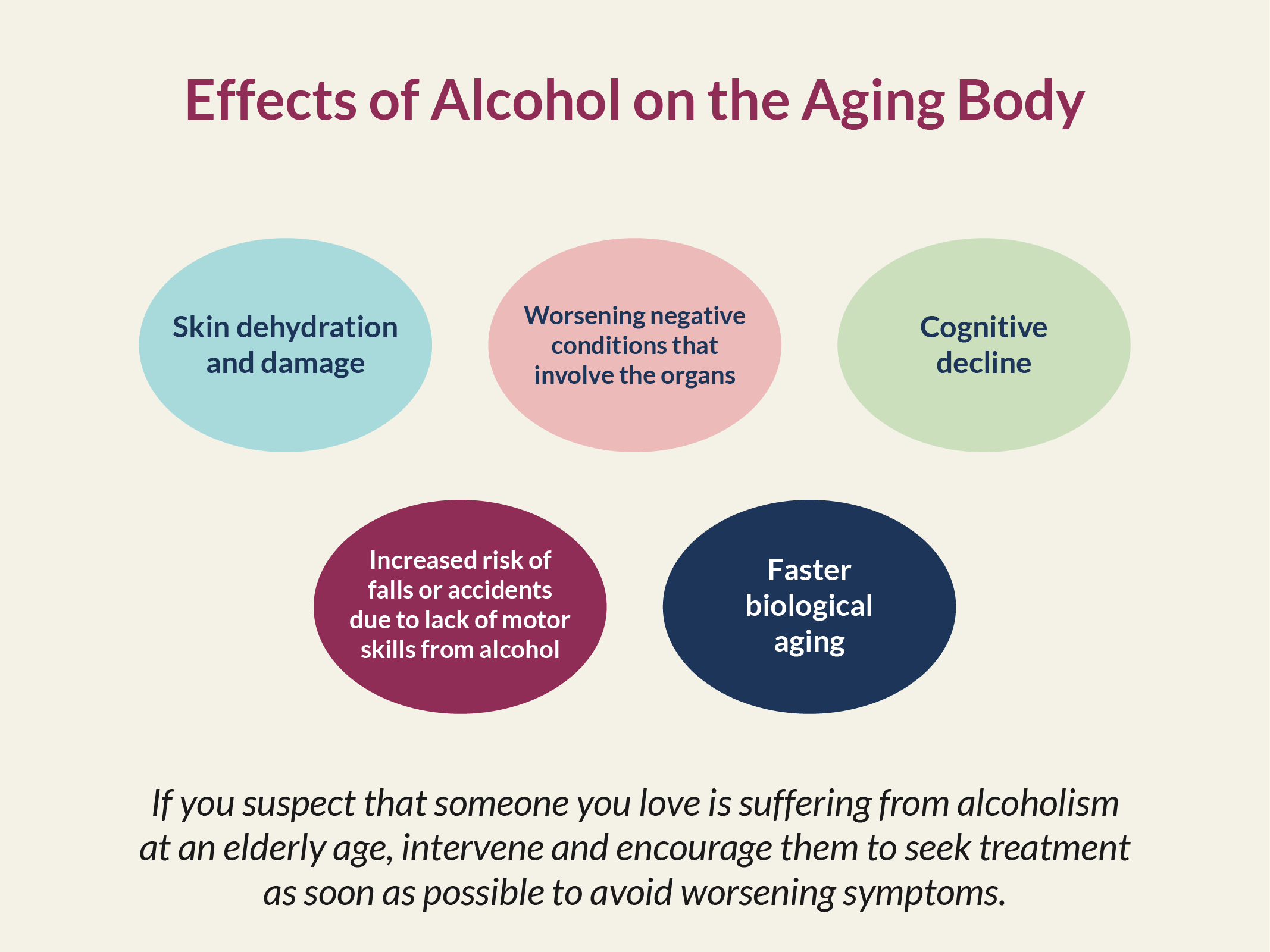 Effects of Alcohol on the Aging Body

Skin dehydration and damage

Worsening negative conditions that involve the organs

Cognitive decline

Increased risk of falls or accidents due to lack of motor skills from alcohol

Faster biological aging

If you suspect that someone you love is suffering from alcoholism at an elderly age, intervene and encourage them to seek treatment as soon as possible to avoid worsening symptoms.